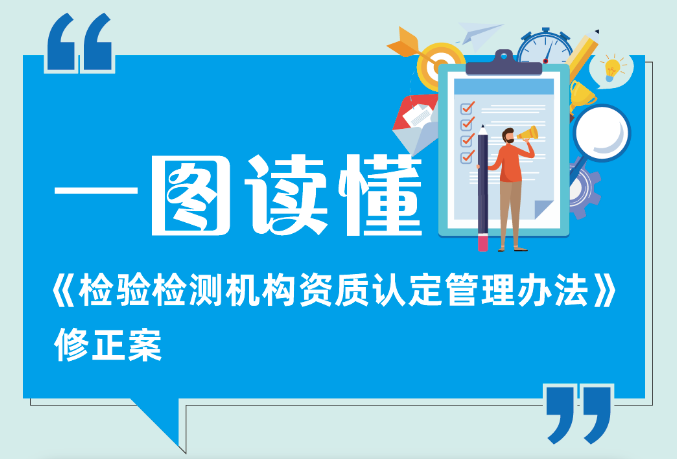 “

一图读懂

《检验检测机构资质认定管理办法》修正案

”